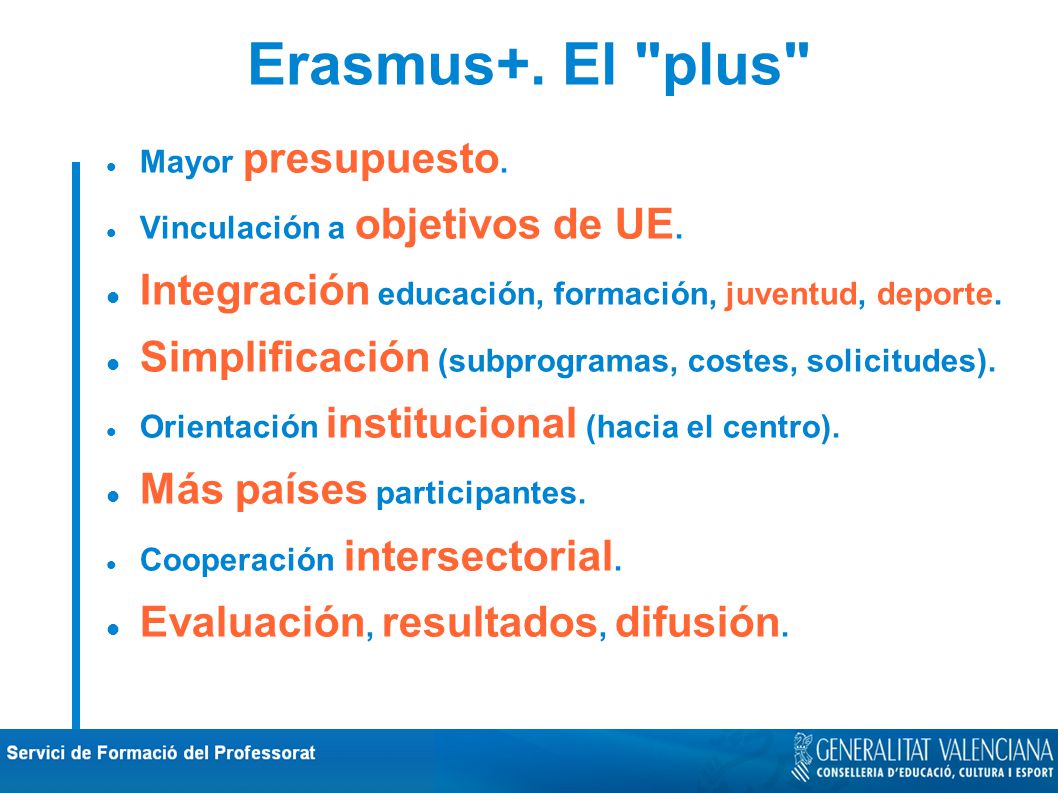 Erasmus+. El "plus"

- Mayor presupuesto.
- Vinculación a objetivos de UE.
- Integración educación, formación, juventud, deporte.
- Simplificación (subprogramas, costes, solicitudes).
- Orientación institucional (hacia el centro).
- Más países participantes.
- Cooperación intersectorial.
- Evaluación, resultados, difusión.

Servici de Formació del Professorat

GENERALITAT VALENCIANA
CONSELLERIA D'EDUCACIÓ, CULTURA I ESPORT